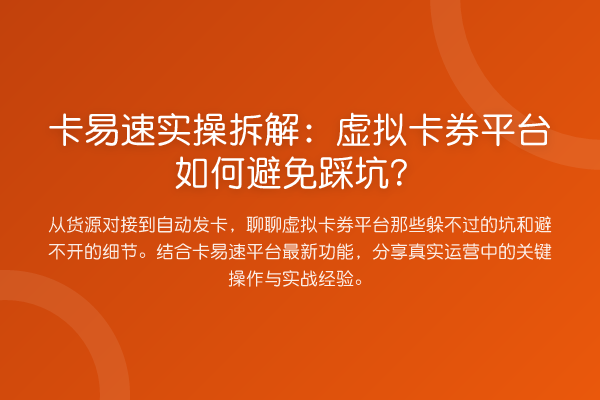 卡易速实操拆解：虚拟卡券平台如何避免踩坑？

从货源对接到自动发卡，聊聊虚拟卡券平台那些躲不过的坑和避不开的细节。结合卡易速平台最新功能，分享真实运营中的关键操作与实战经验。